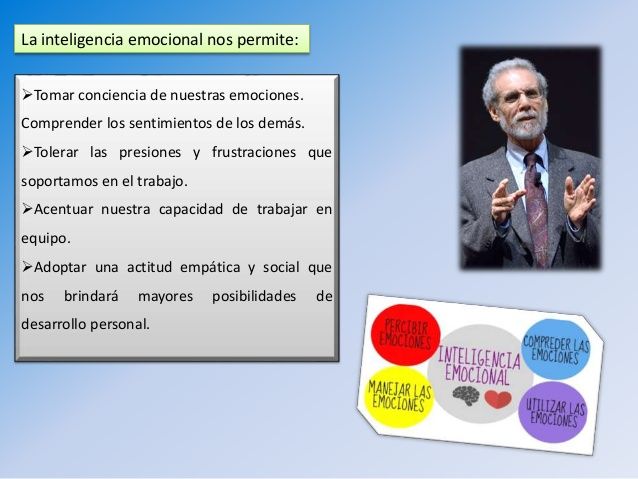 La inteligencia emocional nos permite:

➢Tomar conciencia de nuestras emociones. Comprender los sentimientos de los demás.

➢Tolerar las presiones y frustraciones que soportamos en el trabajo.

➢Acentuar nuestra capacidad de trabajar en equipo.

➢Adoptar una actitud empática y social que nos brindará mayores posibilidades de desarrollo personal.

PERCIBIR EMOCIONES

INTELIGENCIA EMOCIONAL

COMPREDER LAS EMOCIONES

MANEJAR LAS EMOCIONES

UTILIZAR LAS EMOCIONES